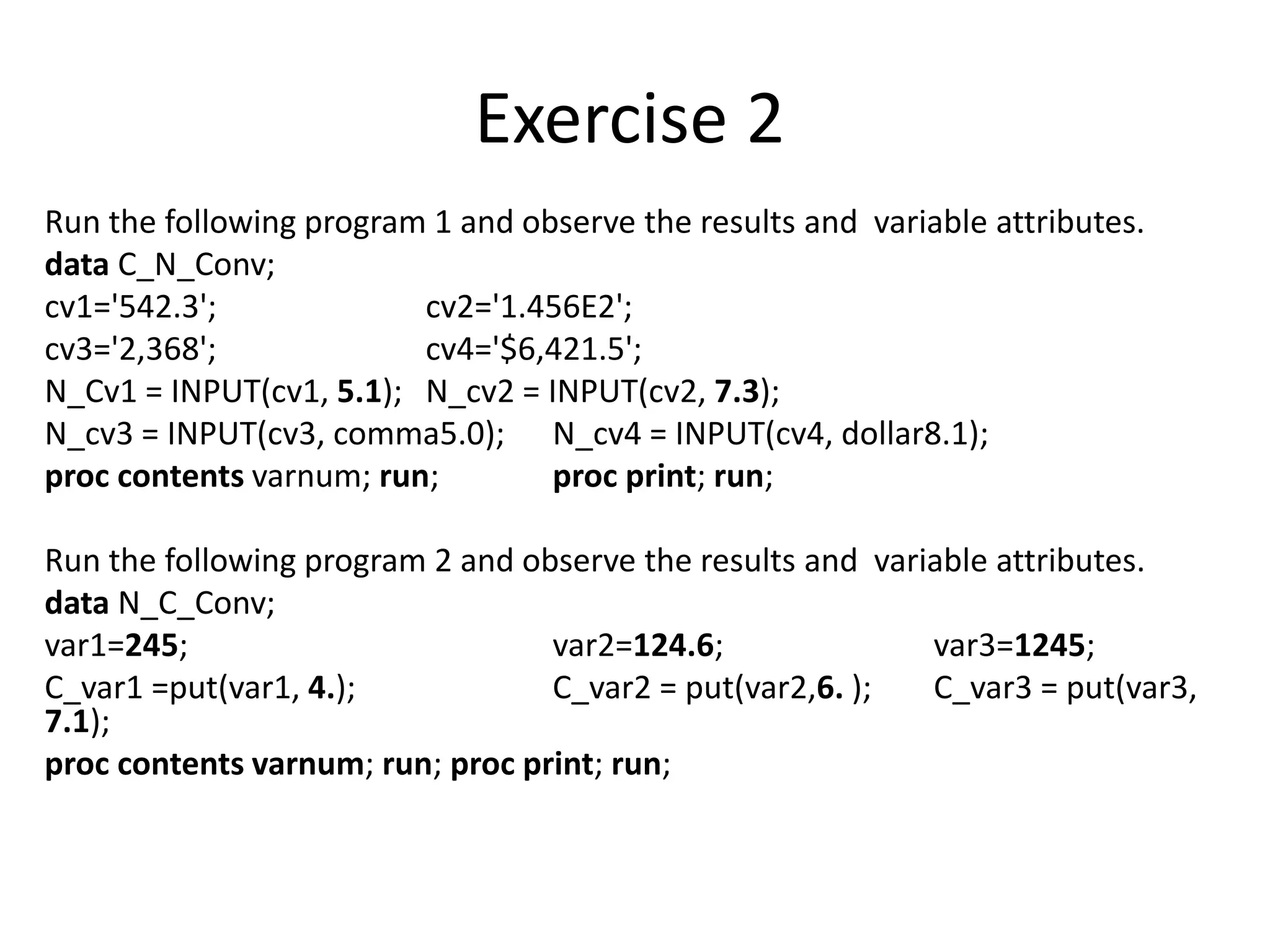 Exercise 2

Run the following program 1 and observe the results and variable attributes.
data C_N_Conv;
cv1='542.3'; cv2='1.456E2';
cv3='2,368'; cv4='$6,421.5';
N_Cv1 = INPUT(cv1, 5.1); N_cv2 = INPUT(cv2, 7.3);
N_cv3 = INPUT(cv3, comma5.0); N_cv4 = INPUT(cv4, dollar8.1);
proc contents varnum; run; proc print; run;

Run the following program 2 and observe the results and variable attributes.
data N_C_Conv;
var1=245; var2=124.6; var3=1245;
C_var1 =put(var1, 4.); C_var2 = put(var2,6. ); C_var3 = put(var3, 7.1);
proc contents varnum; run; proc print; run;